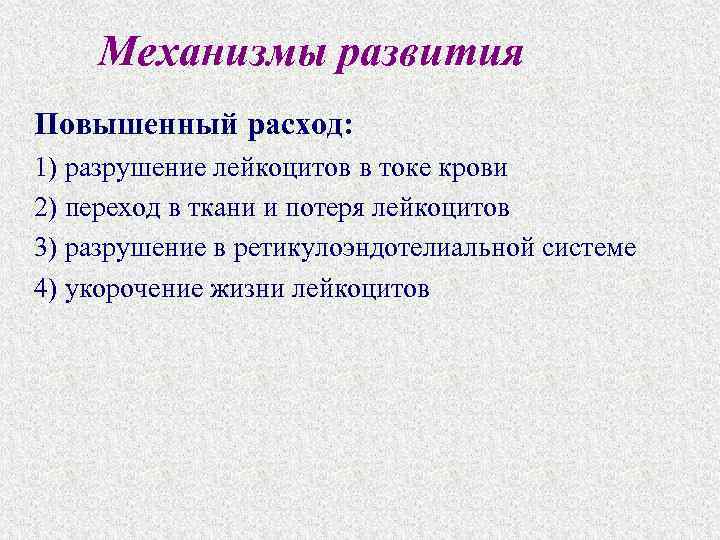 Механизмы развития

Повышенный расход:

1) разрушение лейкоцитов в токе крови

2) переход в ткани и потеря лейкоцитов

3) разрушение в ретикулоэндотелиальной системе

4) укорочение жизни лейкоцитов